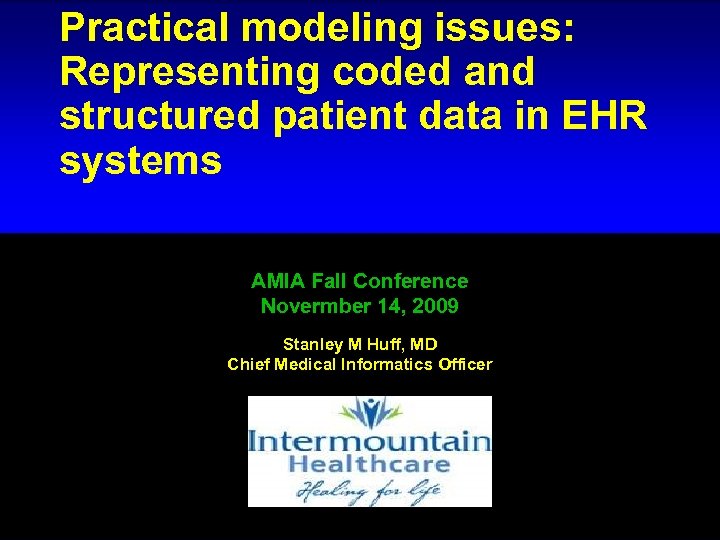 Practical modeling issues: Representing coded and structured patient data in EHR systems

AMIA Fall Conference
Novermber 14, 2009

Stanley M Huff, MD
Chief Medical Informatics Officer

Intermountain
Healthcare
Healing for life